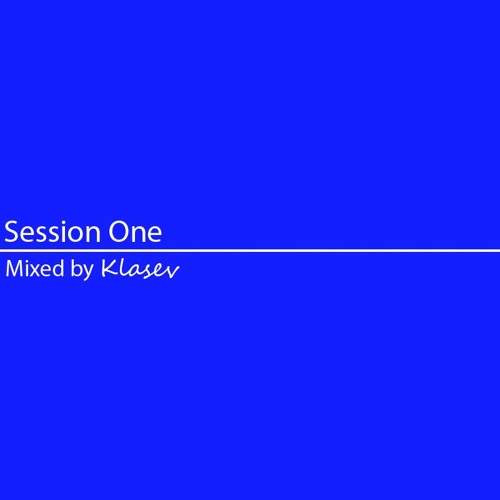 Session One

Mixed by Klasev